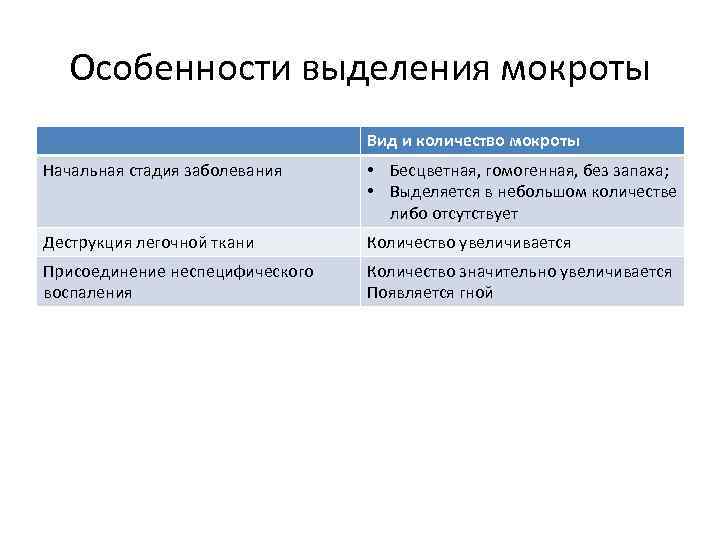 Особенности выделения мокроты

| | Вид и количество мокроты |
|---|---|
| Начальная стадия заболевания | • Бесцветная, гомогенная, без запаха; • Выделяется в небольшом количестве либо отсутствует |
| Деструкция легочной ткани | Количество увеличивается |
| Присоединение неспецифического воспаления | Количество значительно увеличивается Появляется гной |